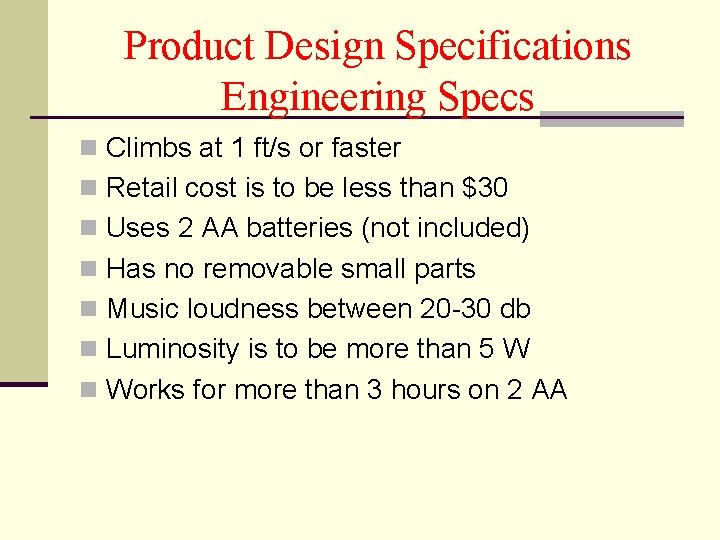 Product Design Specifications
Engineering Specs

- Climbs at 1 ft/s or faster
- Retail cost is to be less than \$30
- Uses 2 AA batteries (not included)
- Has no removable small parts
- Music loudness between 20-30 db
- Luminosity is to be more than 5 W
- Works for more than 3 hours on 2 AA